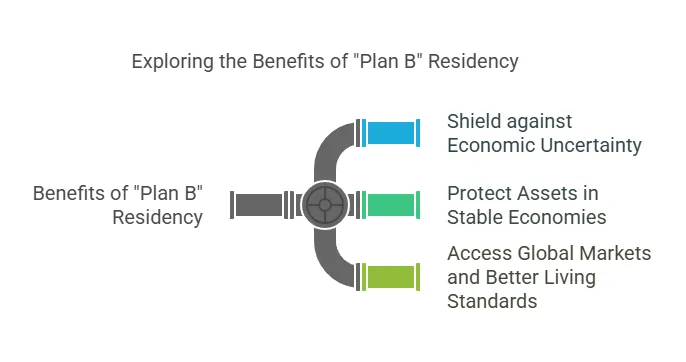 Exploring the Benefits of "Plan B" Residency

Benefits of "Plan B" Residency

Shield against Economic Uncertainty

Protect Assets in Stable Economies

Access Global Markets and Better Living Standards